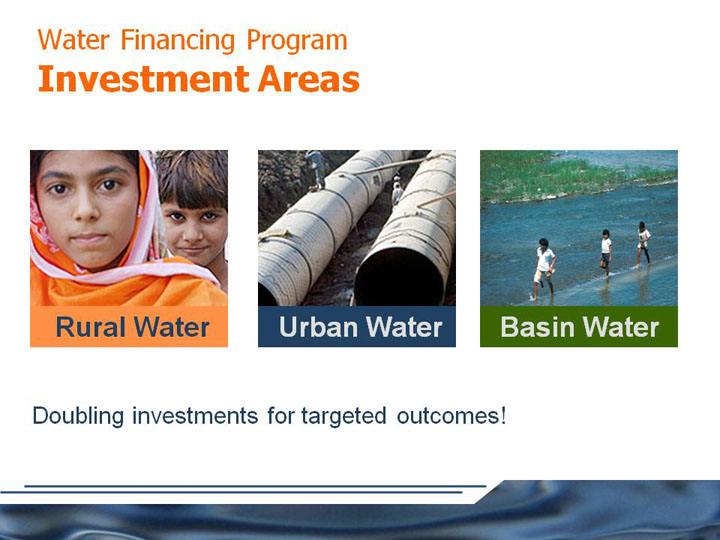 Water Financing Program
Investment Areas

Rural Water

Urban Water

Basin Water

Doubling investments for targeted outcomes!